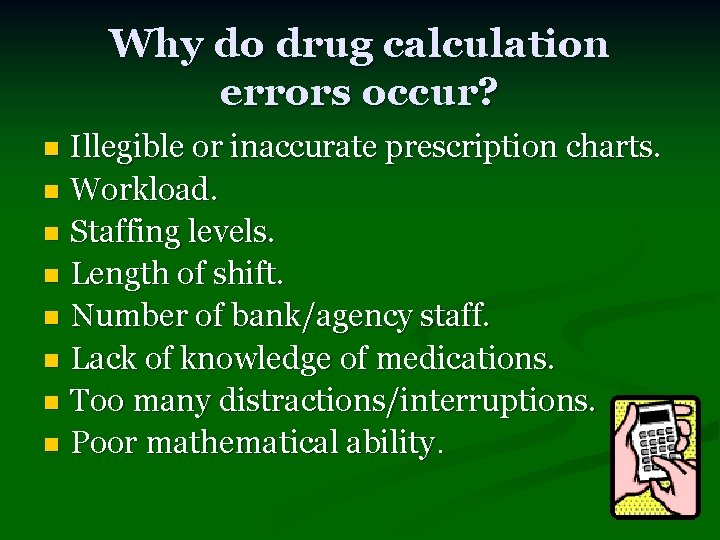 Why do drug calculation errors occur?

- Illegible or inaccurate prescription charts.
- Workload.
- Staffing levels.
- Length of shift.
- Number of bank/agency staff.
- Lack of knowledge of medications.
- Too many distractions/interruptions.
- Poor mathematical ability.